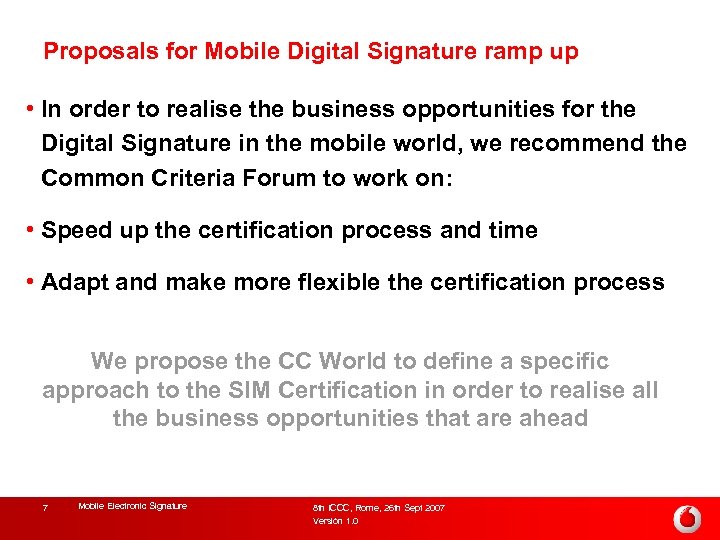 Proposals for Mobile Digital Signature ramp up

• In order to realise the business opportunities for the Digital Signature in the mobile world, we recommend the Common Criteria Forum to work on:

• Speed up the certification process and time

• Adapt and make more flexible the certification process

We propose the CC World to define a specific approach to the SIM Certification in order to realise all the business opportunities that are ahead

7 Mobile Electronic Signature

8th ICCC, Rome, 26th Sept 2007
Version 1.0